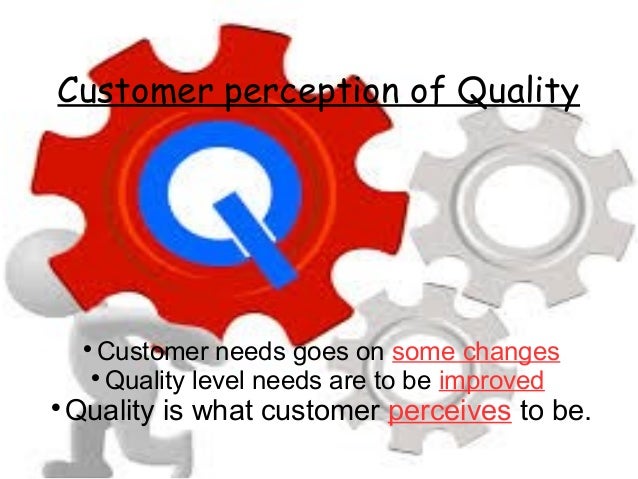 Customer perception of Quality

Q

• Customer needs goes on some changes
• Quality level needs are to be improved
• Quality is what customer perceives to be.